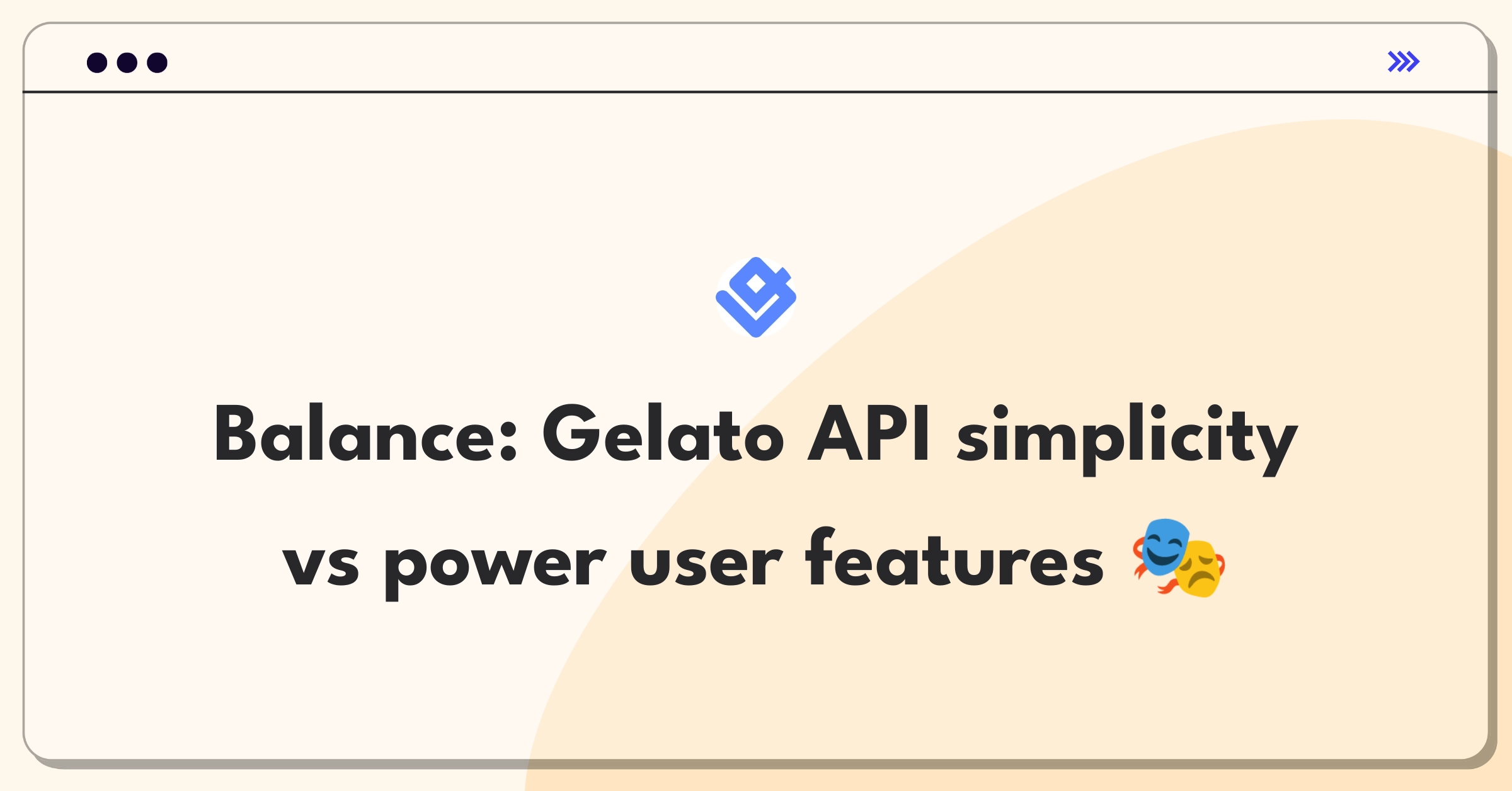 Balance: Gelato API simplicity vs power user features 🎭